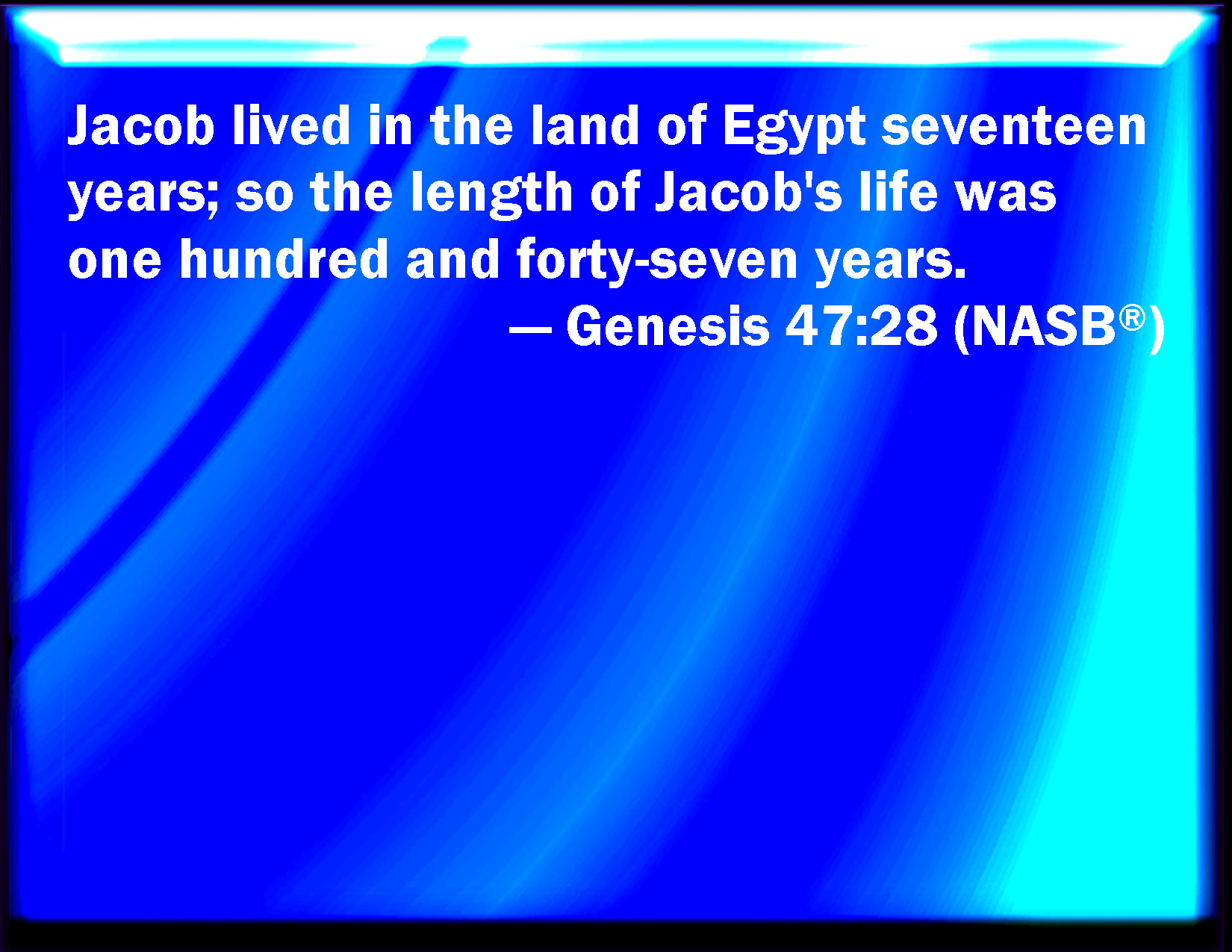 Jacob lived in the land of Egypt seventeen years; so the length of Jacob's life was one hundred and forty-seven years.

— Genesis 47:28 (NASB®)